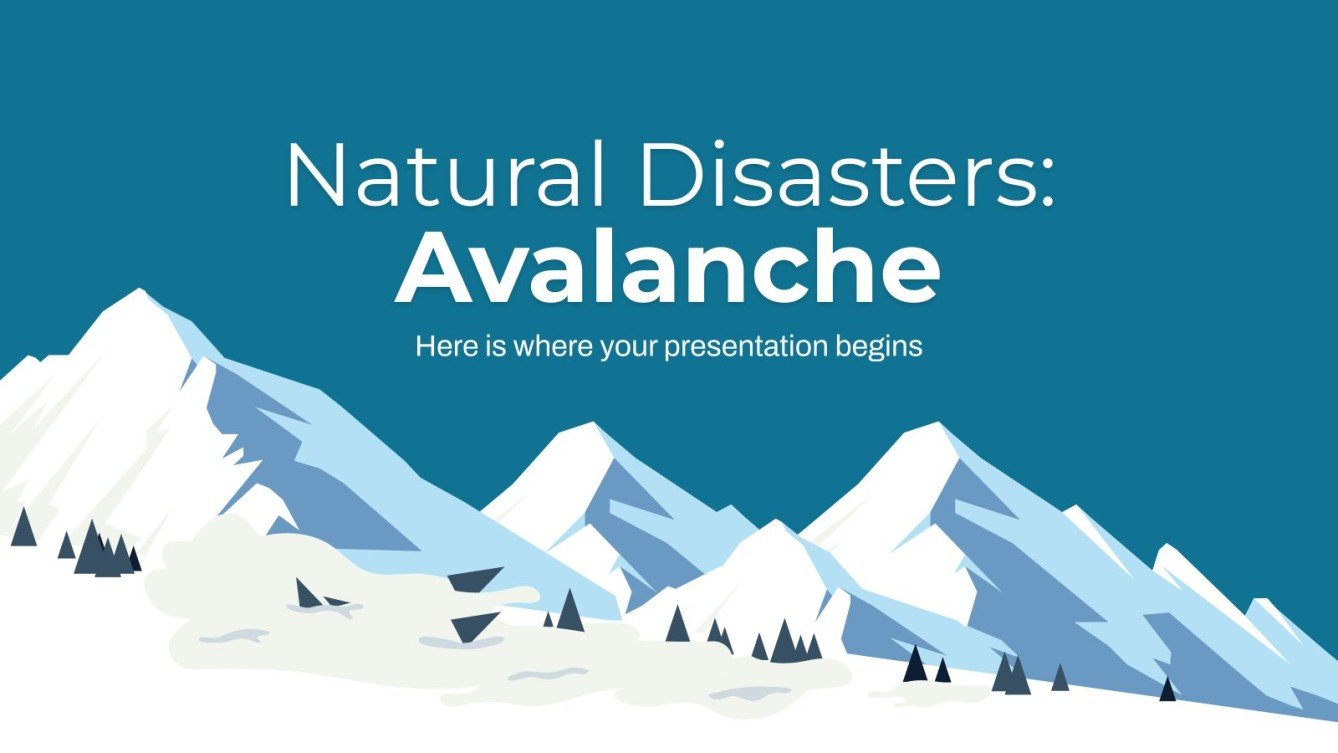 Natural Disasters:
Avalanche

Here is where your presentation begins